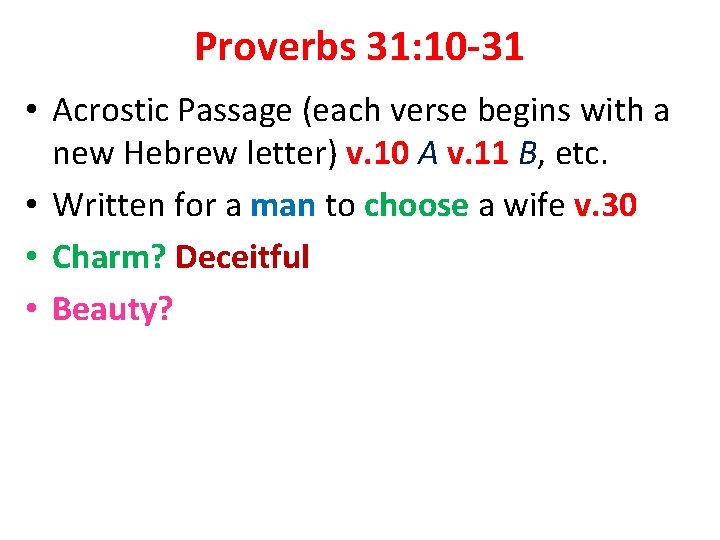 Proverbs 31:10-31

• Acrostic Passage (each verse begins with a new Hebrew letter) v.10 A v.11 B, etc.

• Written for a man to choose a wife v.30

• Charm? Deceitful

• Beauty?